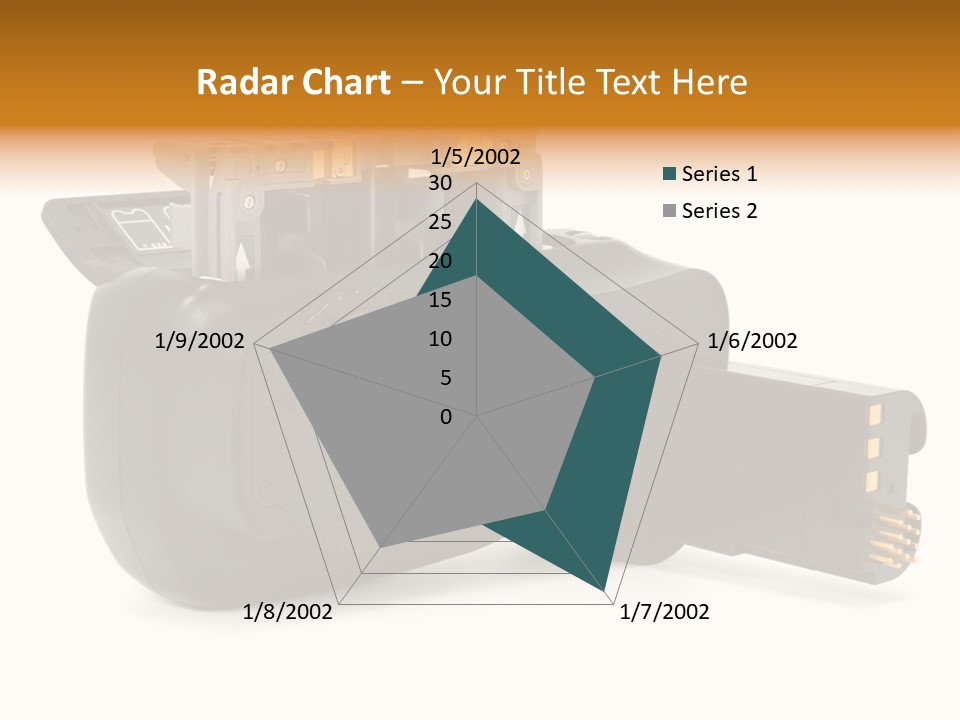 Radar Chart – Your Title Text Here

1/5/2002
30
25
20
15
10
5
0
1/6/2002
1/7/2002
1/8/2002
1/9/2002

Series 1
Series 2